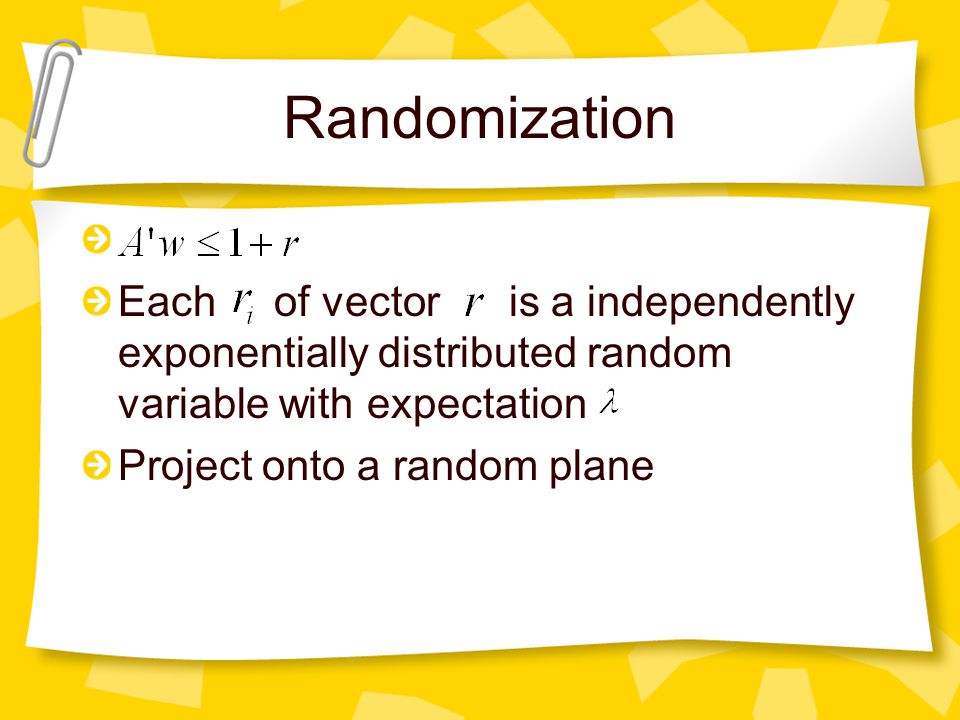 Randomization

$A'w \leq 1 + r$

Each $r_i$ of vector $r$ is a independently exponentially distributed random variable with expectation $\lambda$

Project onto a random plane